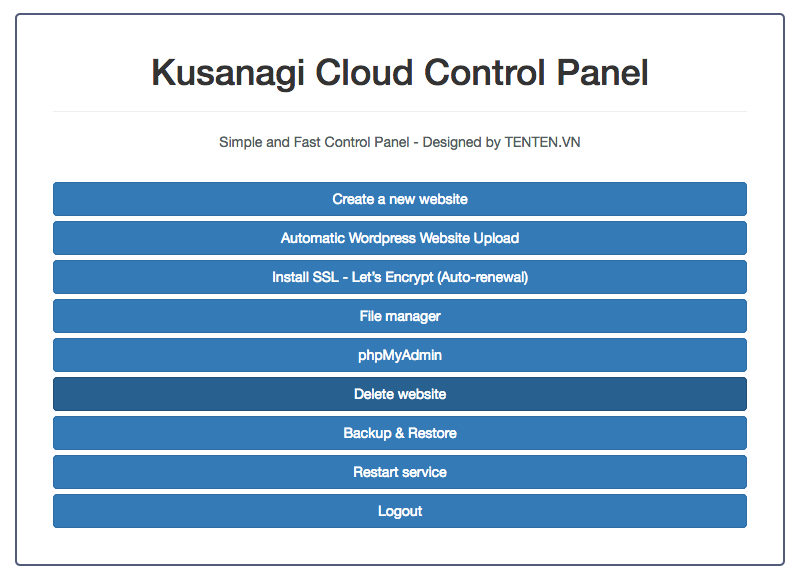 Kusanagi Cloud Control Panel

Simple and Fast Control Panel - Designed by TENTEN.VN

Create a new website

Automatic Wordpress Website Upload

Install SSL - Let's Encrypt (Auto-renewal)

File manager

phpMyAdmin

Delete website

Backup & Restore

Restart service

Logout